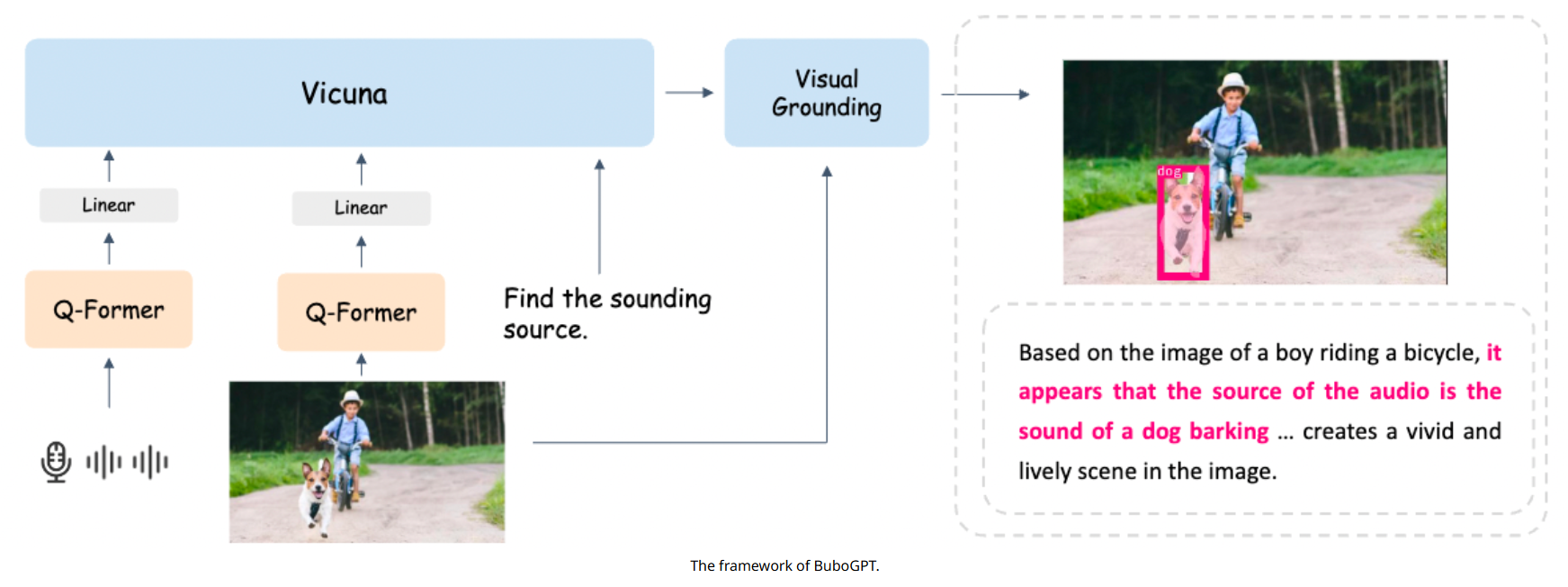 Vicuna

Visual Grounding

Linear

Linear

Q-Former

Q-Former

Find the sounding source.

dog

Based on the image of a boy riding a bicycle, it appears that the source of the audio is the sound of a dog barking ... creates a vivid and lively scene in the image.

The framework of BuboGPT.